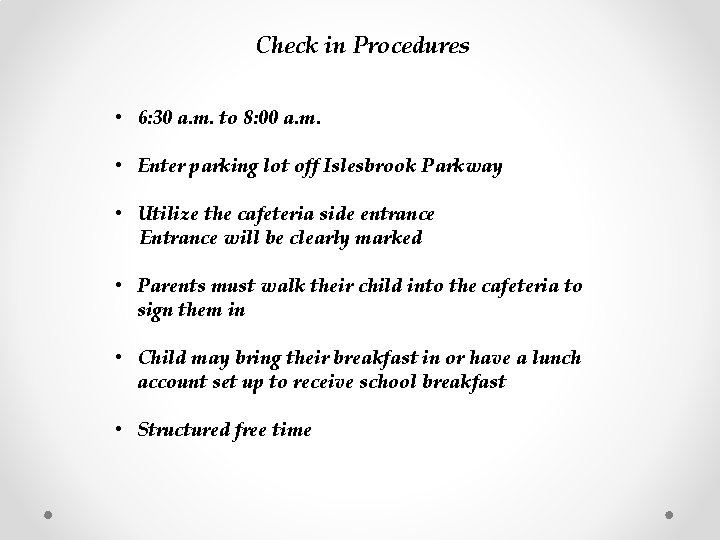 Check in Procedures

• 6:30 a.m. to 8:00 a.m.

• Enter parking lot off Islesbrook Parkway

• Utilize the cafeteria side entrance
Entrance will be clearly marked

• Parents must walk their child into the cafeteria to sign them in

• Child may bring their breakfast in or have a lunch account set up to receive school breakfast

• Structured free time